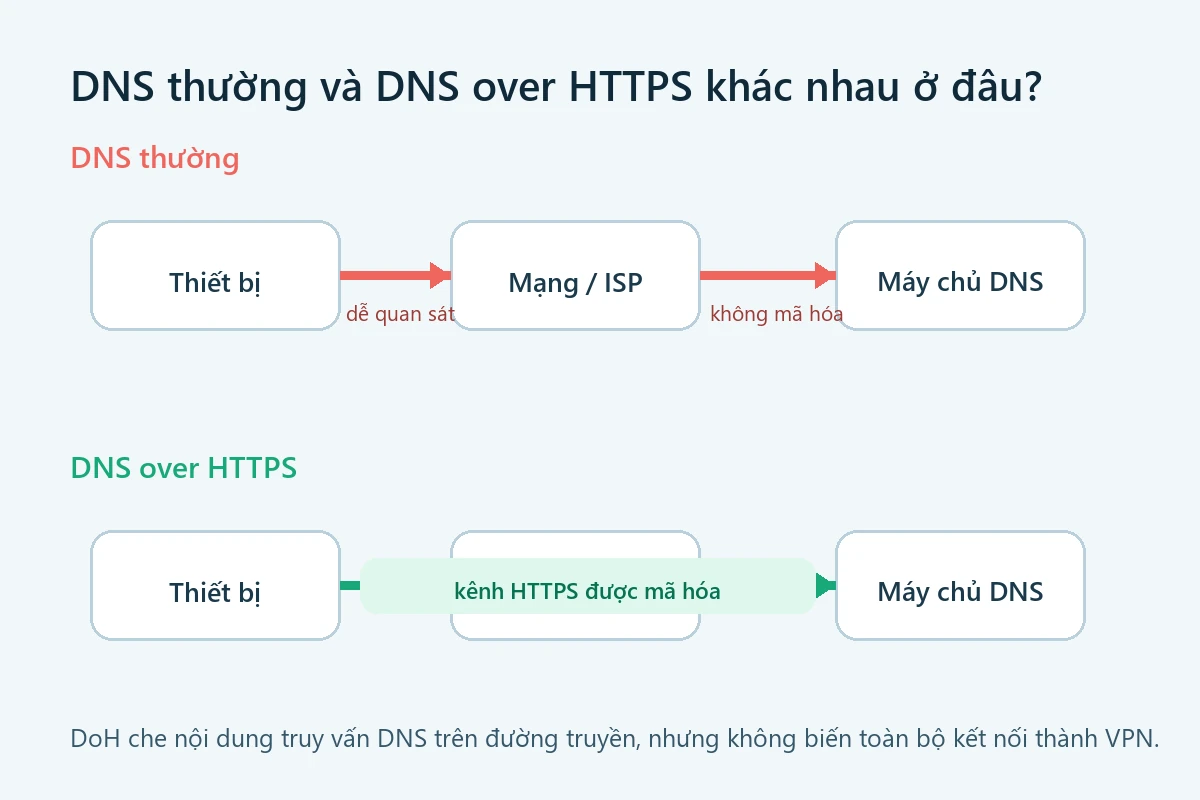 DNS thường và DNS over HTTPS khác nhau ở đâu?

DNS thường

Thiết bị

dễ quan sát

Mạng / ISP

không mã hóa

Máy chủ DNS

DNS over HTTPS

Thiết bị

kênh HTTPS được mã hóa

Máy chủ DNS

DoH che nội dung truy vấn DNS trên đường truyền, nhưng không biến toàn bộ kết nối thành VPN.